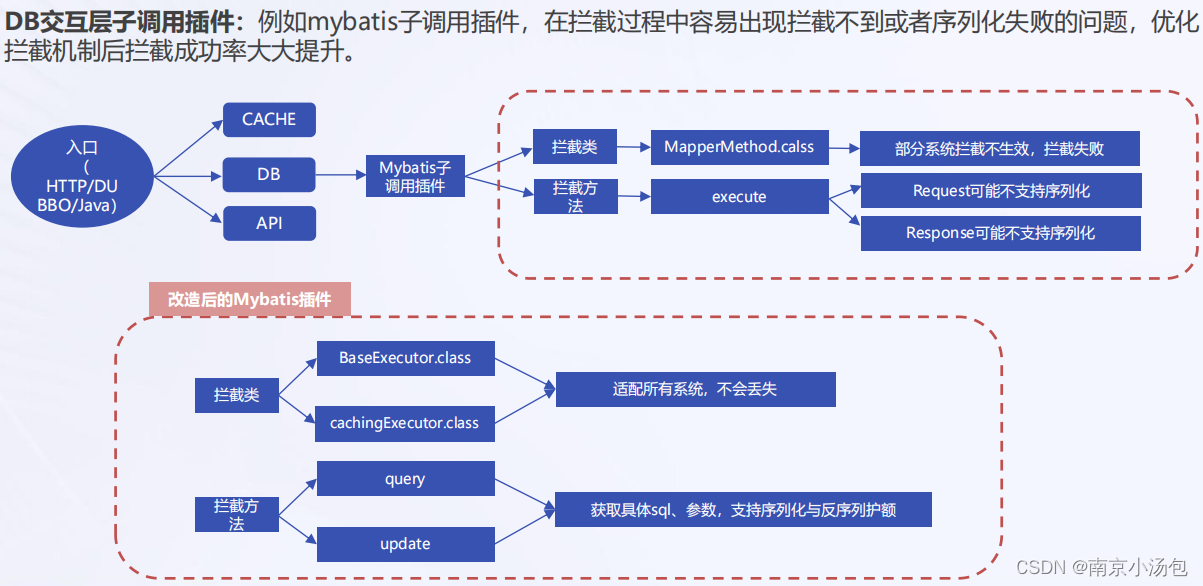 DB交互层子调用插件：例如mybatis子调用插件，在拦截过程中容易出现拦截不到或者序列化失败的问题，优化拦截机制后拦截成功率大大提升。

入口
(
HTTP/DUBBO/Java)

CACHE

DB

API

Mybatis子调用插件

拦截类

MapperMethod.calss

部分系统拦截不生效，拦截失败

拦截方法

execute

Request可能不支持序列化

Response可能不支持序列化

改造后的Mybatis插件

拦截类

BaseExecutor.class

cachingExecutor.class

适配所有系统，不会丢失

拦截方法

query

update

获取具体sql、参数，支持序列化与反序列护额

CSDN @南京小汤包